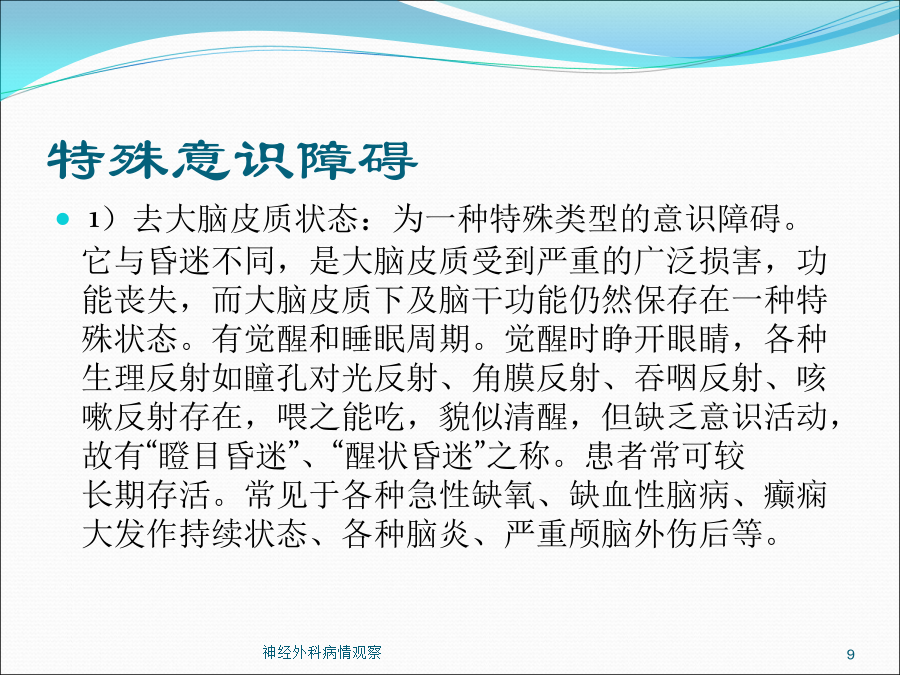 特殊意识障碍

1）去大脑皮质状态：为一种特殊类型的意识障碍。它与昏迷不同，是大脑皮质受到严重的广泛损害，功能丧失，而大脑皮质下及脑干功能仍然保存在一种特殊状态。有觉醒和睡眠周期。觉醒时睁开眼睛，各种生理反射如瞳孔对光反射、角膜反射、吞咽反射、咳嗽反射存在，喂之能吃，貌似清醒，但缺乏意识活动，故有“瞪目昏迷”、“醒状昏迷”之称。患者常可较长期存活。常见于各种急性缺氧、缺血性脑病、癫痫大发作持续状态、各种脑炎、严重颅脑外伤后等。

神经外科病情观察

9